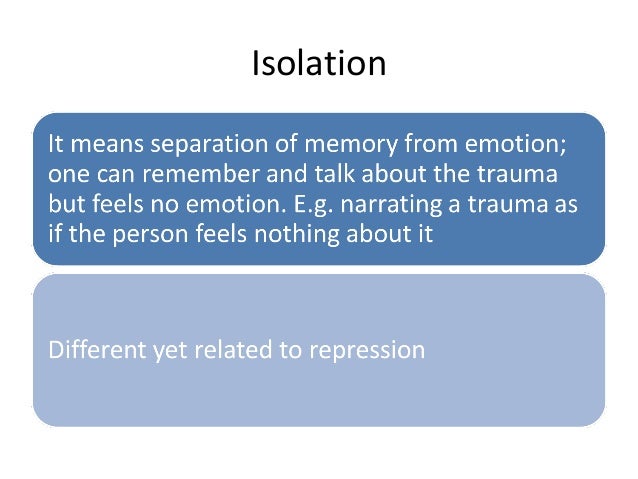 Isolation

It means separation of memory from emotion; one can remember and talk about the trauma but feels no emotion. E.g. narrating a trauma as if the person feels nothing about it

Different yet related to repression